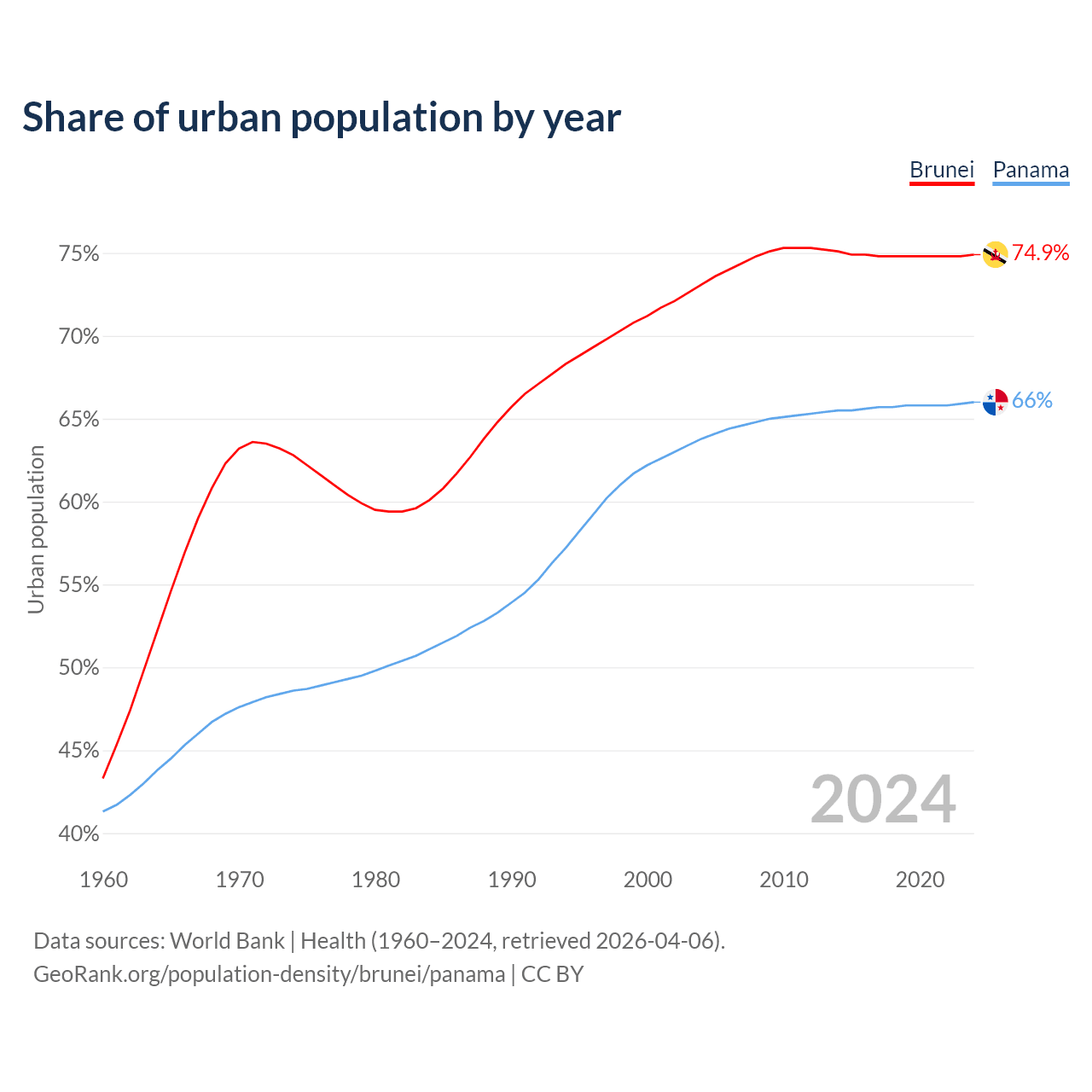 Share of urban population by year

Brunei Panama

Urban population

75%
70%
65%
60%
55%
50%
45%
40%

74.9%
66%

2024

1960 1970 1980 1990 2000 2010 2020

Data sources: World Bank | Health (1960–2024, retrieved 2026-04-06).
GeoRank.org/population-density/brunei/panama | CC BY